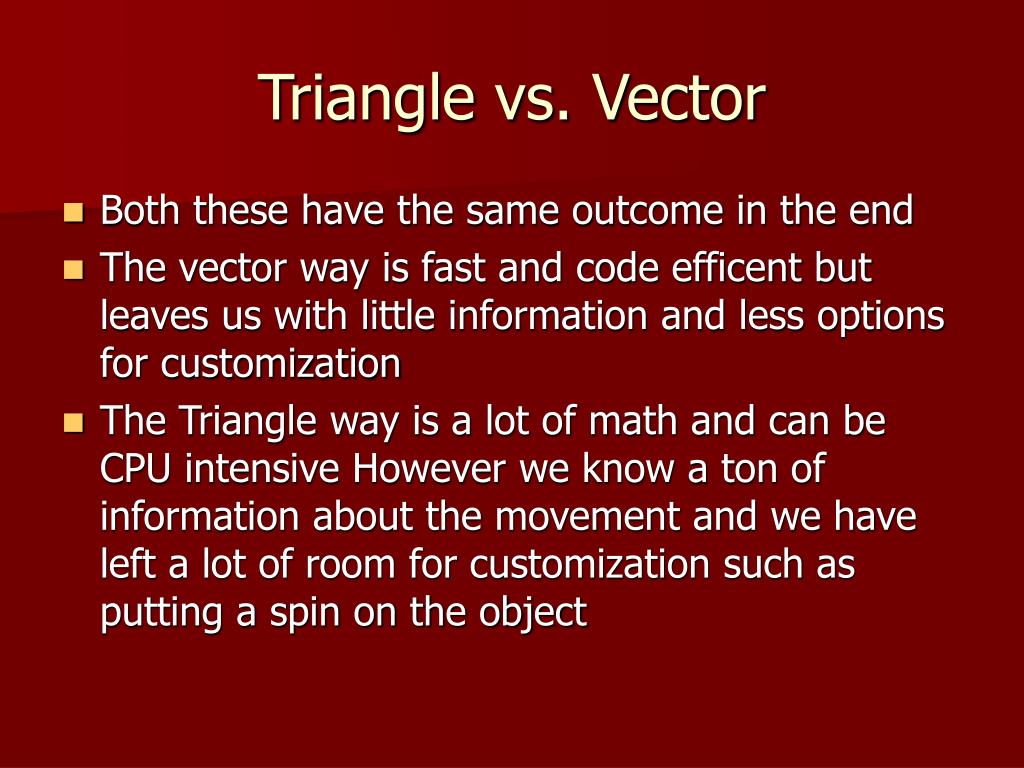 Triangle vs. Vector

- Both these have the same outcome in the end
- The vector way is fast and code efficent but leaves us with little information and less options for customization
- The Triangle way is a lot of math and can be CPU intensive However we know a ton of information about the movement and we have left a lot of room for customization such as putting a spin on the object